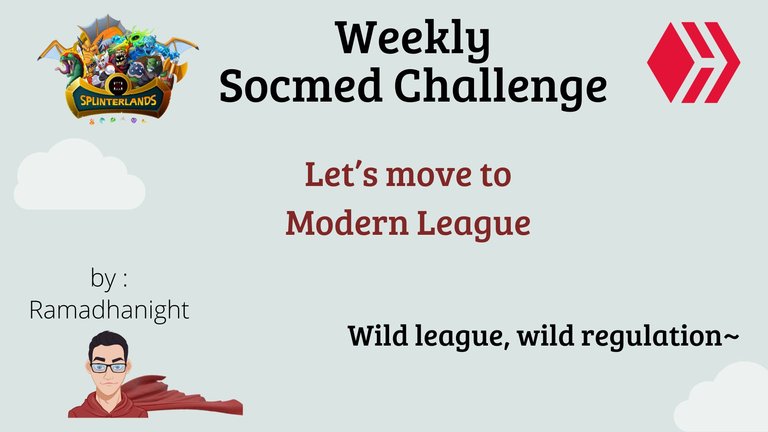 SPLINTERLANDS

Weekly Socmed Challenge

Let's move to Modern League

by : Ramadhanight

Wild league, wild regulation~